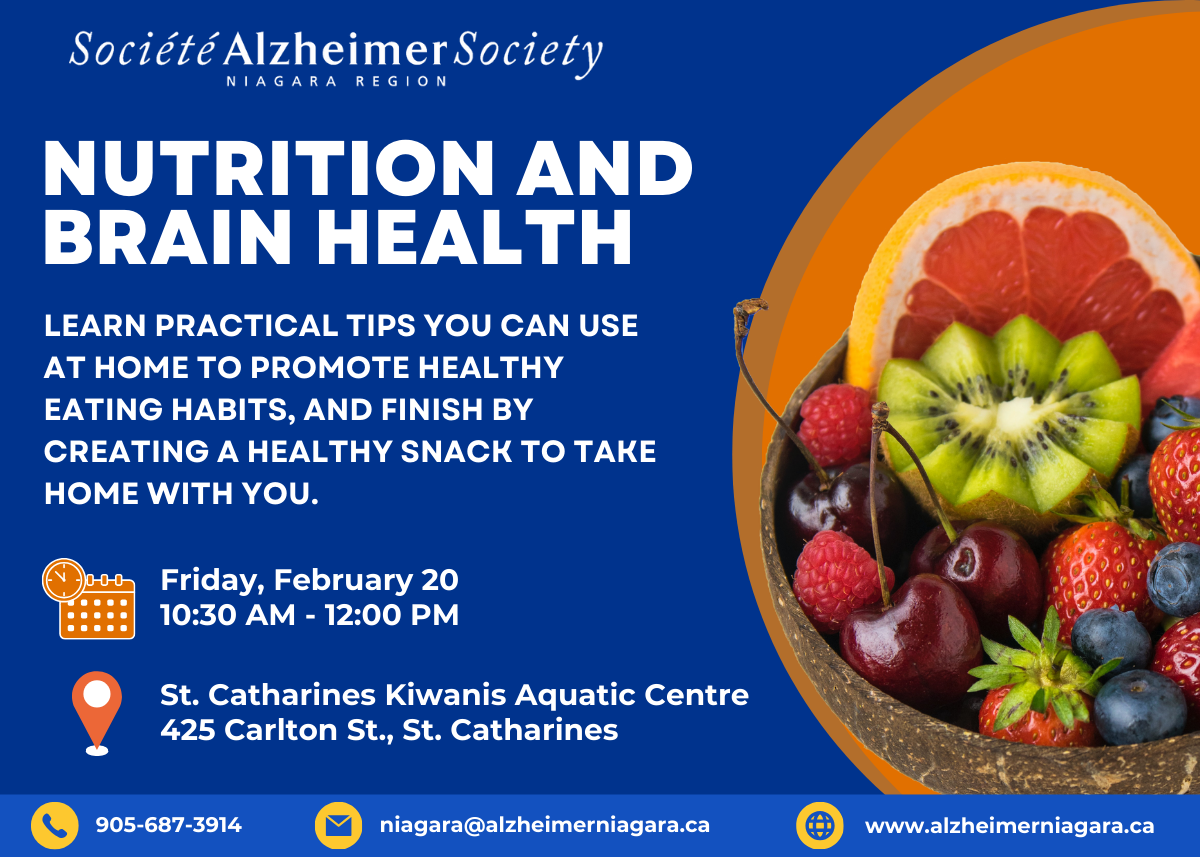 Société Alzheimer Society
NIAGARA REGION

NUTRITION AND BRAIN HEALTH

LEARN PRACTICAL TIPS YOU CAN USE AT HOME TO PROMOTE HEALTHY EATING HABITS, AND FINISH BY CREATING A HEALTHY SNACK TO TAKE HOME WITH YOU.

Friday, February 20
10:30 AM - 12:00 PM

St. Catharines Kiwanis Aquatic Centre
425 Carlton St., St. Catharines

905-687-3914

niagara@alzheimerniagara.ca

www.alzheimerniagara.ca